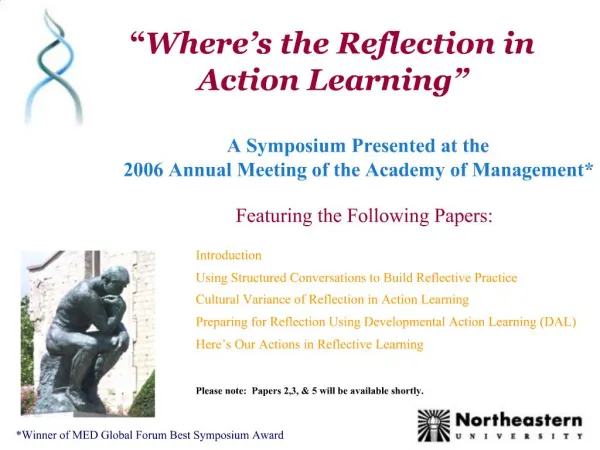 “Where’s the Reflection in Action Learning”

A Symposium Presented at the 2006 Annual Meeting of the Academy of Management*

Featuring the Following Papers:

Introduction

Using Structured Conversations to Build Reflective Practice

Cultural Variance of Reflection in Action Learning

Preparing for Reflection Using Developmental Action Learning (DAL)

Here’s Our Actions in Reflective Learning

Please note: Papers 2,3, & 5 will be available shortly.

*Winner of MED Global Forum Best Symposium Award

Northeastern UNIVERSITY